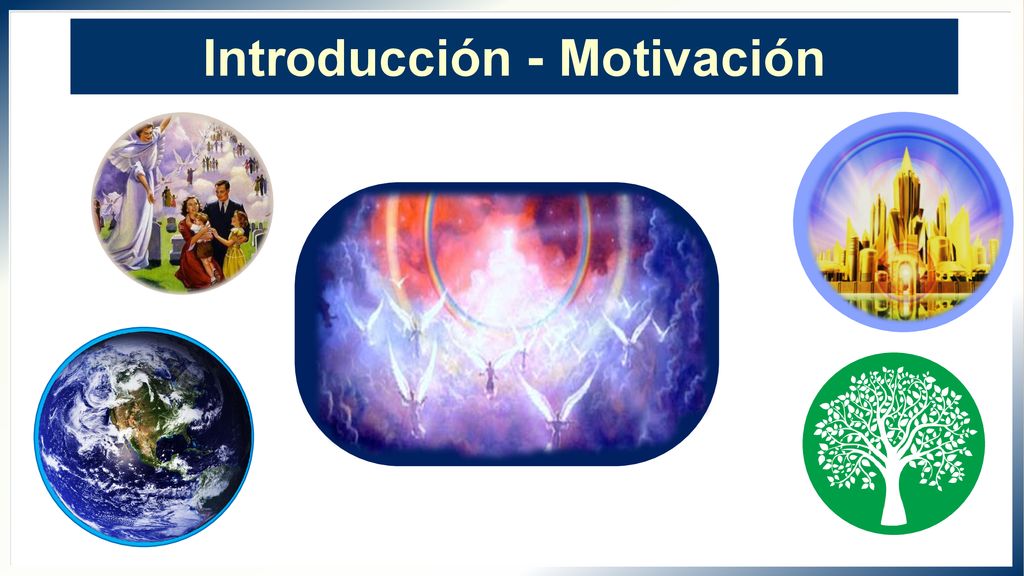 Introducción - Motivación